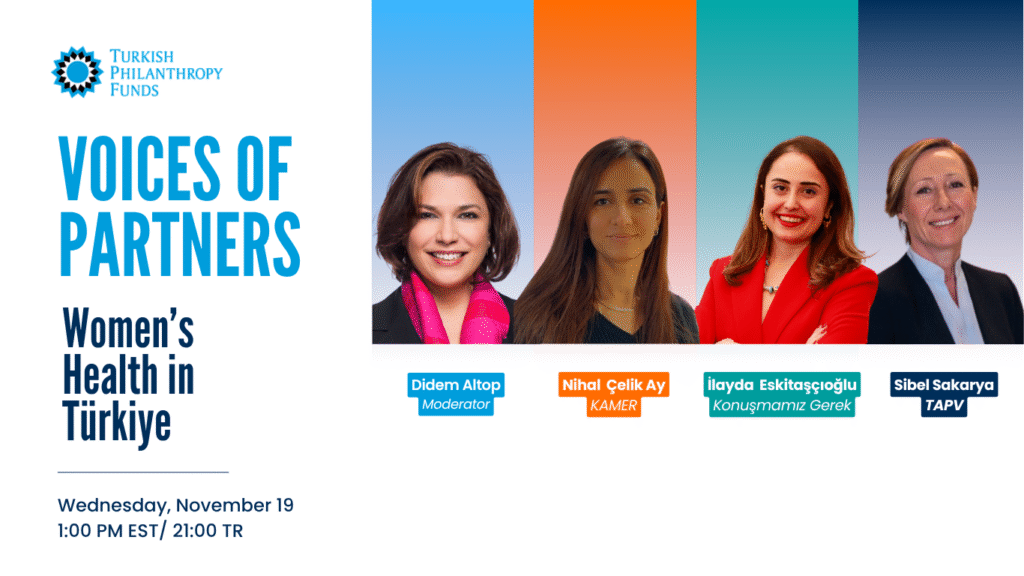 TURKISH PHILANTHROPY FUNDS

VOICES OF PARTNERS

Women's Health in Türkiye

Wednesday, November 19
1:00 PM EST/ 21:00 TR

Didem Altop
Moderator

Nihal Çelik Ay
KAMER

İlayda Eskitaşçıoğlu
Konuşmamız Gerek

Sibel Sakarya
TAPV